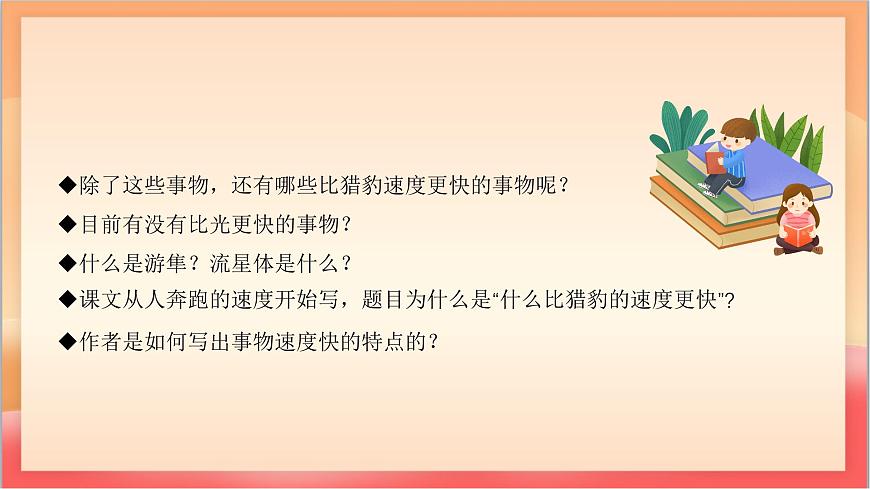 ◆除了这些事物，还有哪些比猎豹速度更快的事物呢？

◆目前有没有比光更快的事物？

◆什么是游隼？流星体是什么？

◆课文从人奔跑的速度开始写，题目为什么是“什么比猎豹的速度更快"？

◆作者是如何写出事物速度快的特点的？